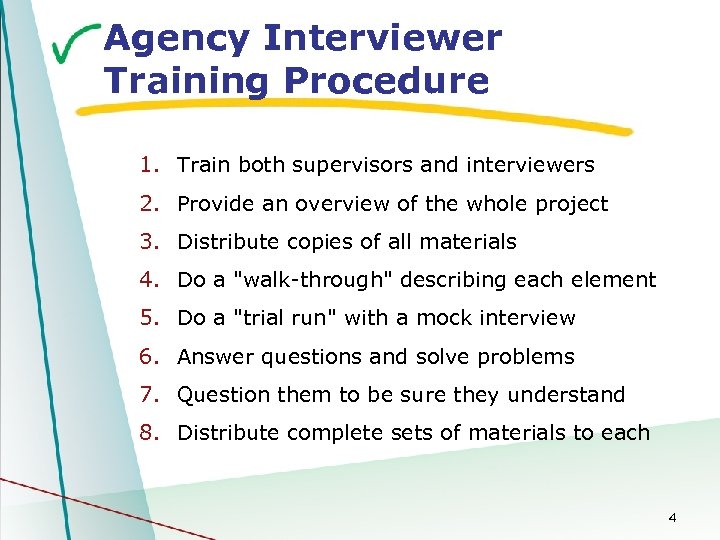 Agency Interviewer Training Procedure

1. Train both supervisors and interviewers
2. Provide an overview of the whole project
3. Distribute copies of all materials
4. Do a "walk-through" describing each element
5. Do a "trial run" with a mock interview
6. Answer questions and solve problems
7. Question them to be sure they understand
8. Distribute complete sets of materials to each

4